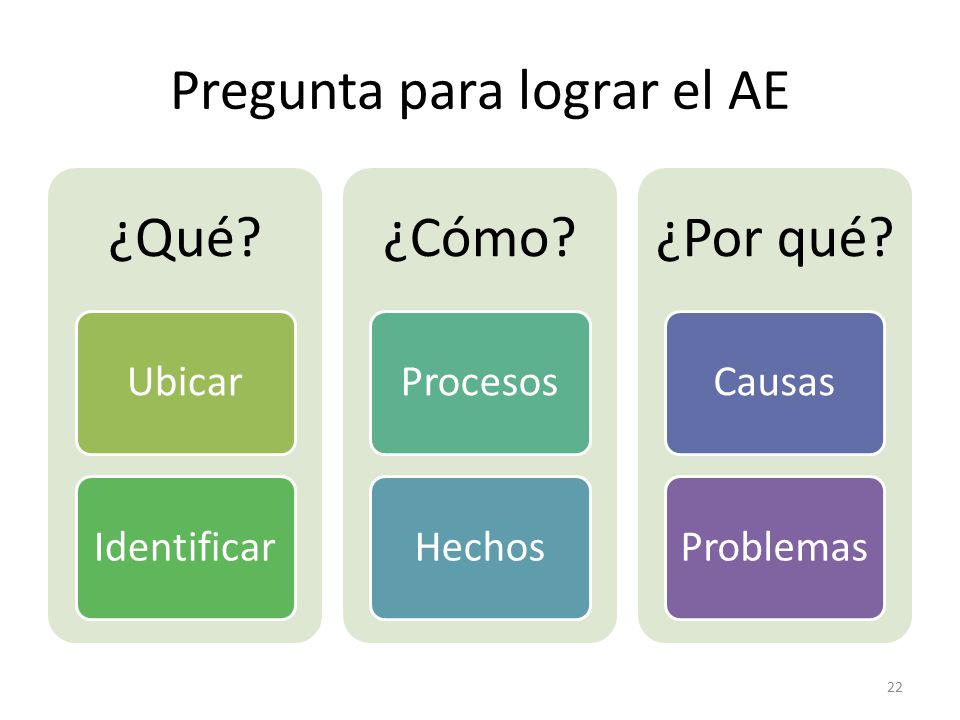 Pregunta para lograr el AE

¿Qué?

Ubicar

Identificar

¿Cómo?

Procesos

Hechos

¿Por qué?

Causas

Problemas

22